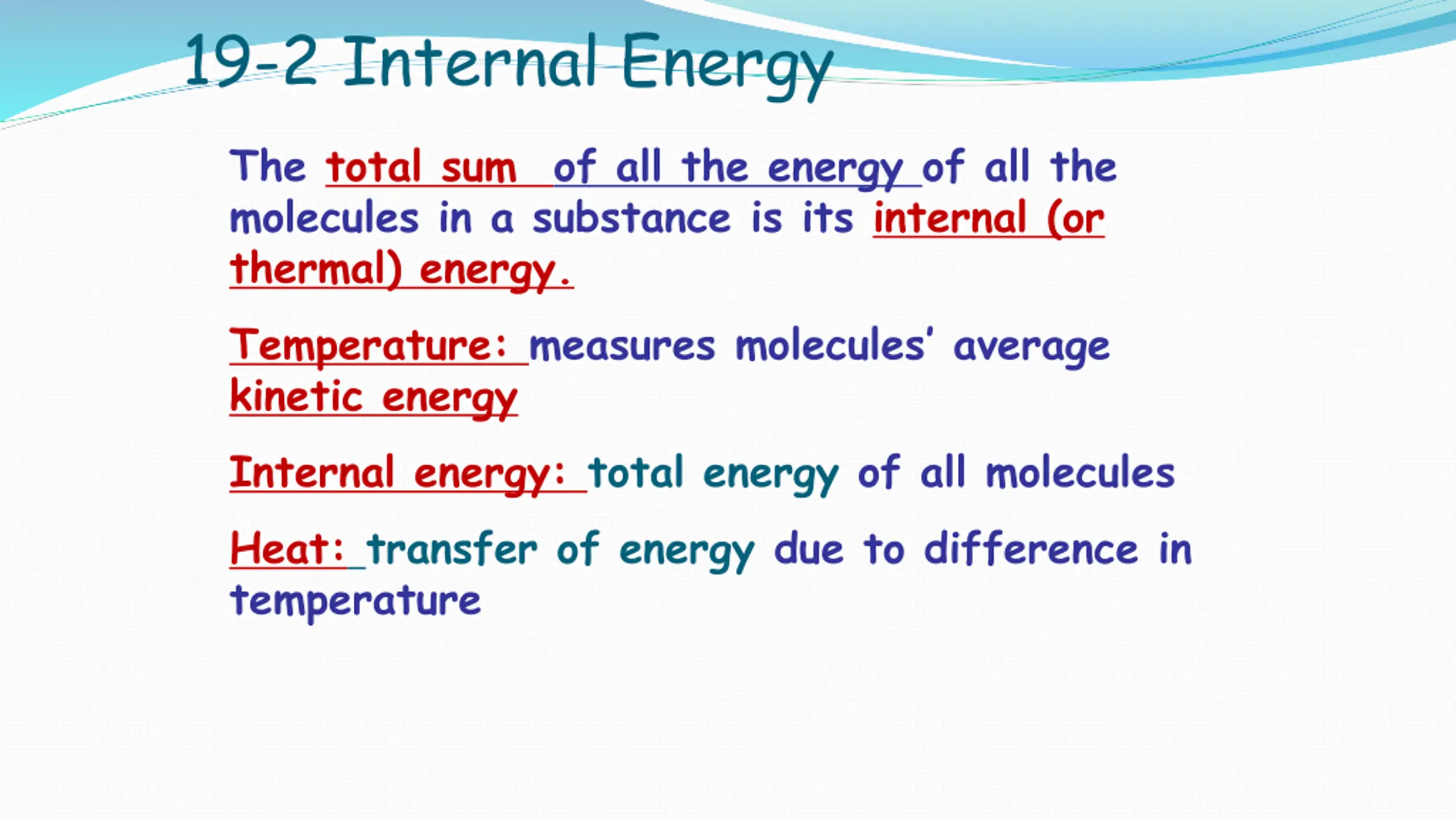 19-2 Internal Energy

The total sum of all the energy of all the molecules in a substance is its internal (or thermal) energy.

Temperature: measures molecules' average kinetic energy

Internal energy: total energy of all molecules

Heat: transfer of energy due to difference in temperature